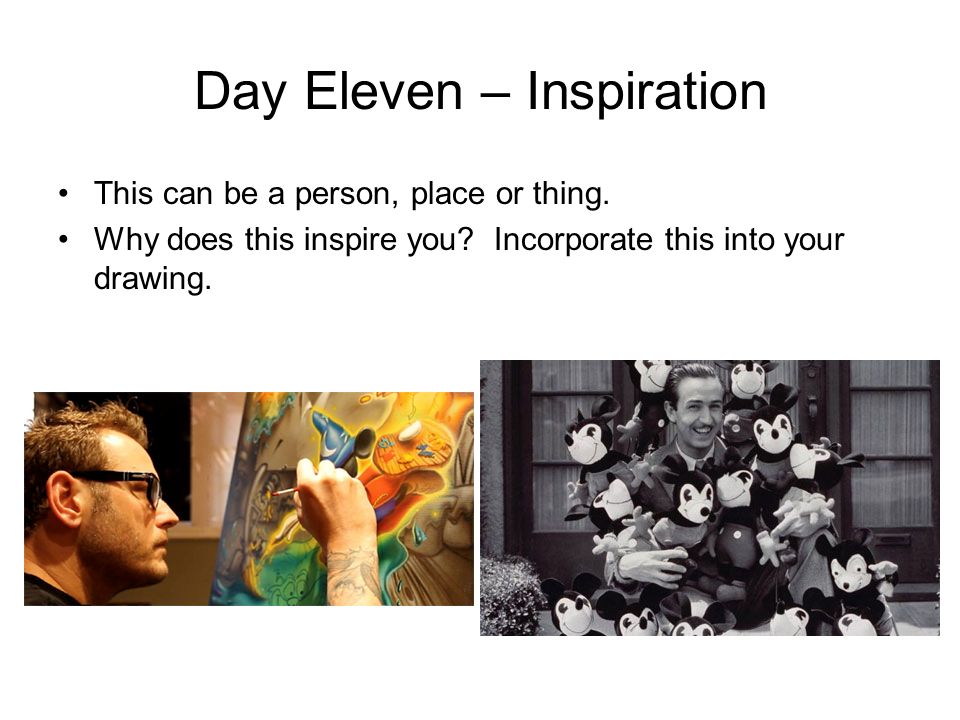 Day Eleven – Inspiration

• This can be a person, place or thing.
• Why does this inspire you? Incorporate this into your drawing.